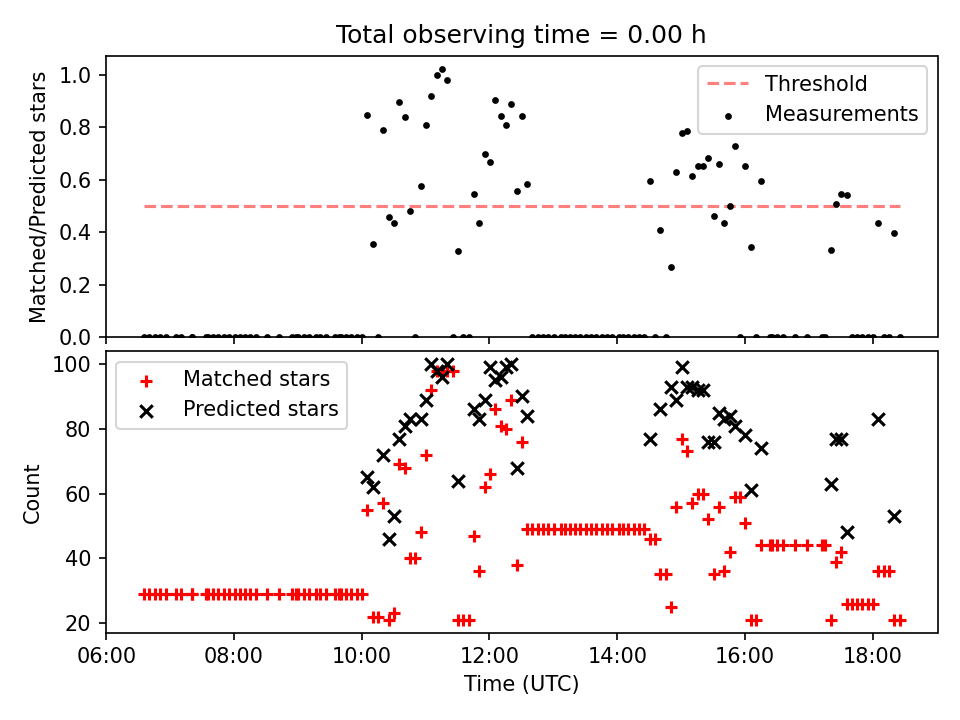 Total observing time = 0.00 h

Matched/Predicted stars

1.0
0.8
0.6
0.4
0.2
0.0

Threshold
Measurements

Count

100
80
60
40
20

Matched stars
Predicted stars

06:00
08:00
10:00
12:00
14:00
16:00
18:00

Time (UTC)